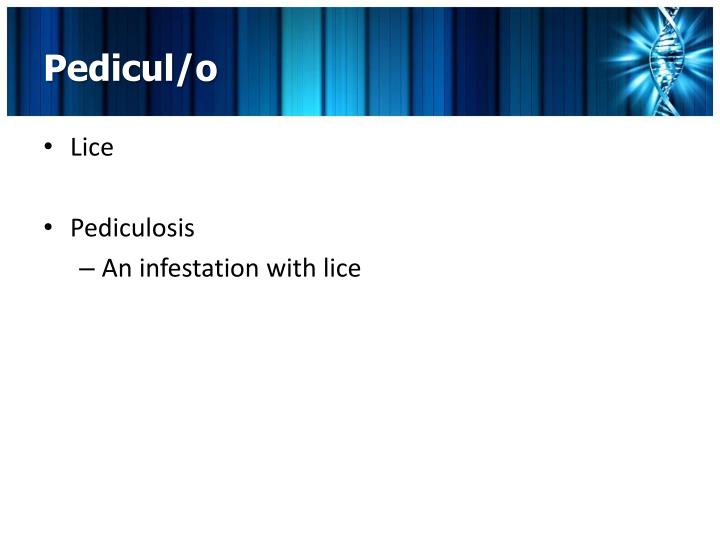 Pedicul/o

• Lice

• Pediculosis
– An infestation with lice